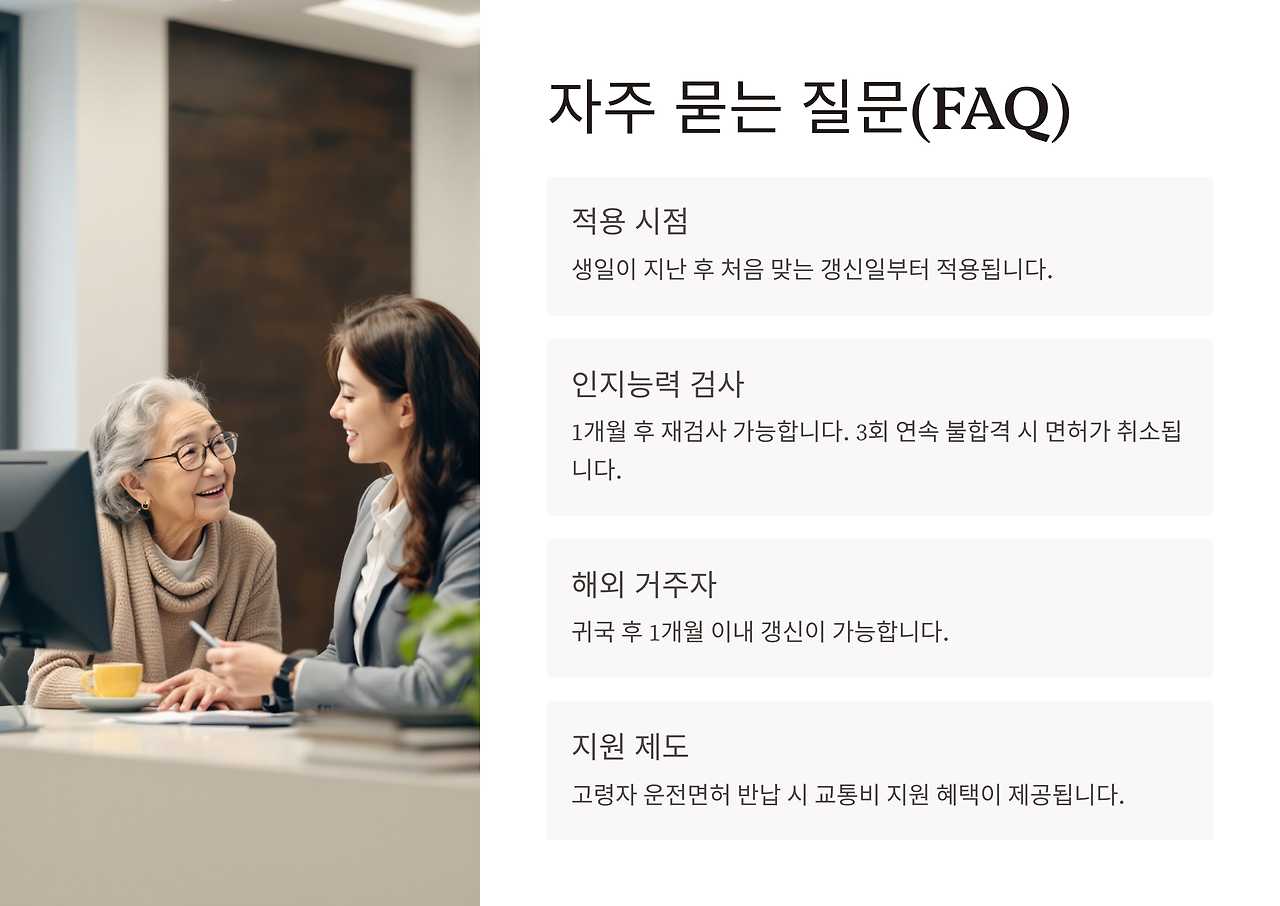 자주 묻는 질문(FAQ)

적용 시점
생일이 지난 후 처음 맞는 갱신일부터 적용됩니다.

인지능력 검사
1개월 후 재검사 가능합니다. 3회 연속 불합격 시 면허가 취소됩니다.

해외 거주자
귀국 후 1개월 이내 갱신이 가능합니다.

지원 제도
고령자 운전면허 반납 시 교통비 지원 혜택이 제공됩니다.